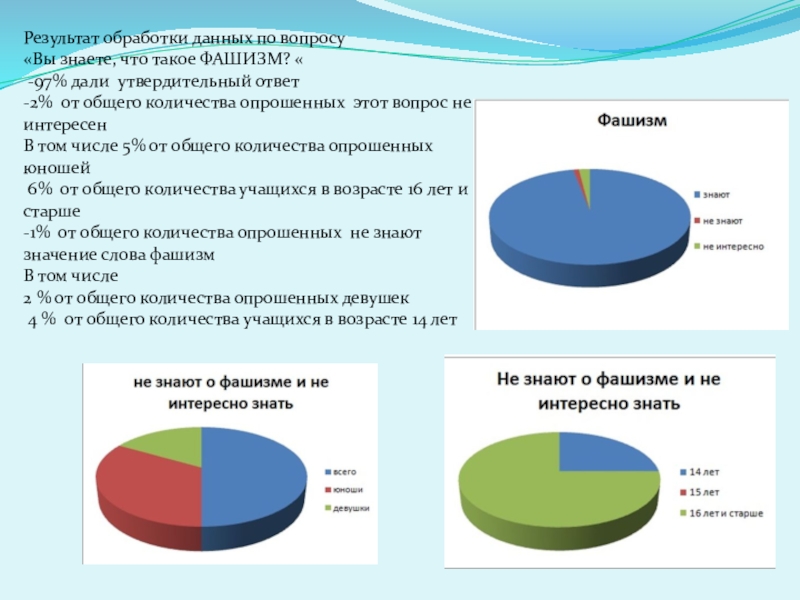 Результат обработки данных по вопросу
«Вы знаете, что такое ФАШИЗМ? «
-97% дали утвердительный ответ
-2% от общего количества опрошенных этот вопрос не интересен
В том числе 5% от общего количества опрошенных юношей
6% от общего количества учащихся в возрасте 16 лет и старше
-1% от общего количества опрошенных не знают значение слова фашизм
В том числе
2 % от общего количества опрошенных девушек
4 % от общего количества учащихся в возрасте 14 лет

Фашизм

знают
не знают
не интересно

не знают о фашизме и не интересно знать

всего
юноши
девушки

Не знают о фашизме и не интересно знать

14 лет
15 лет
16 лет и старше